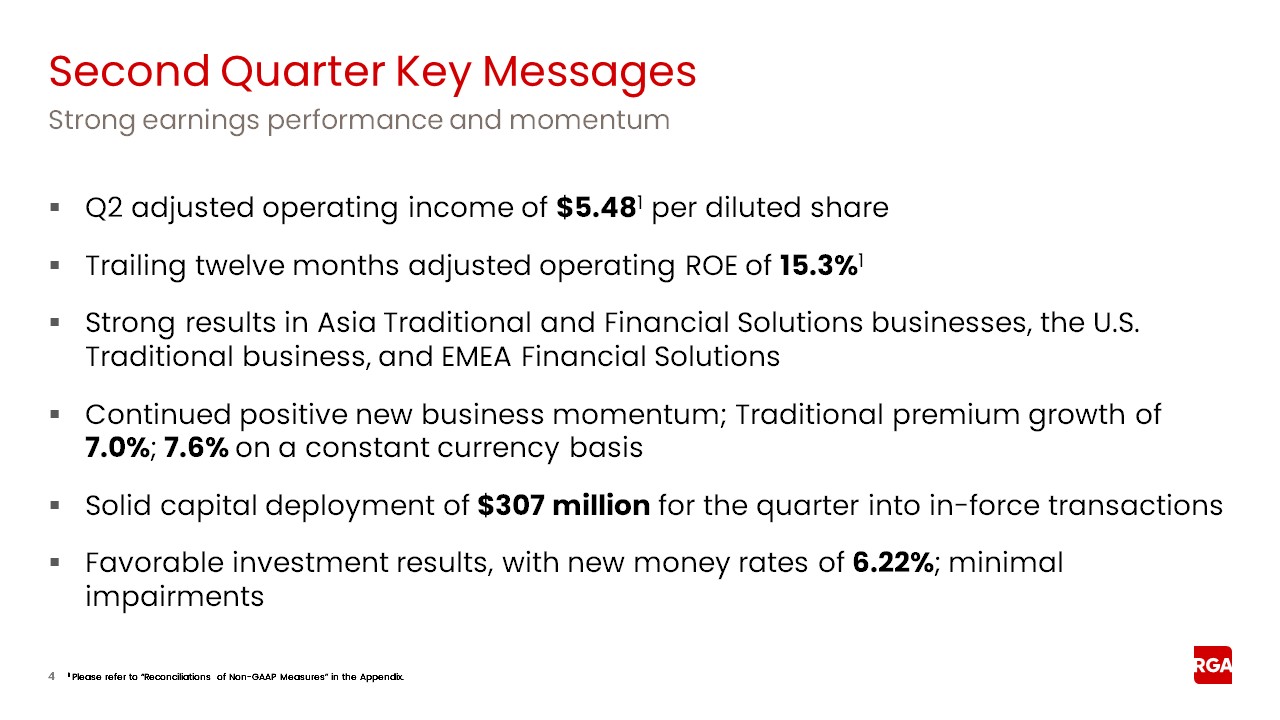 Second Quarter Key Messages
Strong earnings performance and momentum

▪ Q2 adjusted operating income of **$5.48**$^1$ per diluted share

▪ Trailing twelve months adjusted operating ROE of **15.3%**$^1$

▪ Strong results in Asia Traditional and Financial Solutions businesses, the U.S. Traditional business, and EMEA Financial Solutions

▪ Continued positive new business momentum; Traditional premium growth of **7.0%**; **7.6%** on a constant currency basis

▪ Solid capital deployment of **$307 million** for the quarter into in-force transactions

▪ Favorable investment results, with new money rates of **6.22%**; minimal impairments

4 $^1$ Please refer to "Reconciliations of Non-GAAP Measures" in the Appendix.

RGA